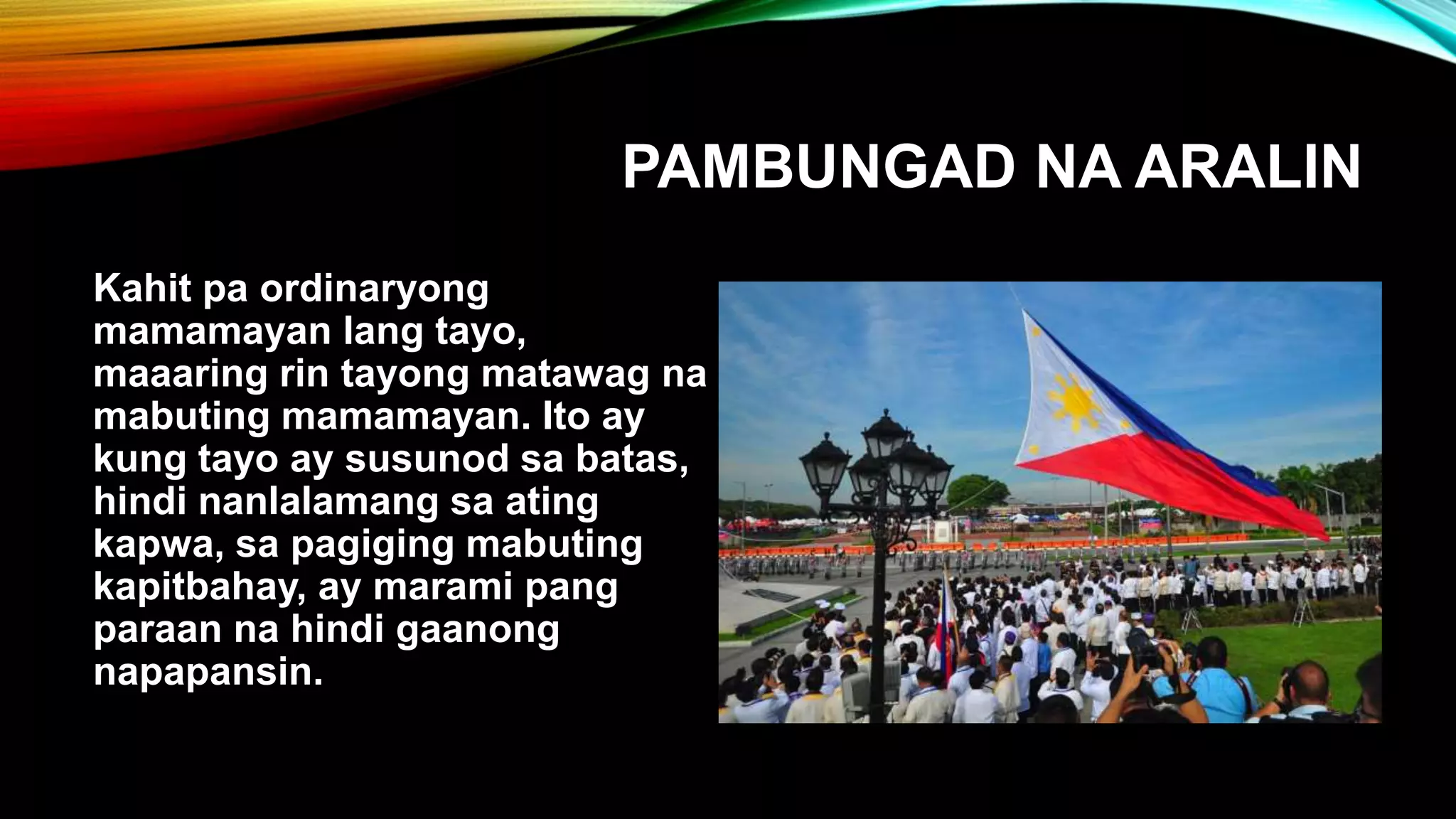 PAMBUNGAD NA ARALIN

Kahit pa ordinaryong mamamayan lang tayo, maaaring rin tayong matawag na mabuting mamamayan. Ito ay kung tayo ay susunod sa batas, hindi nanlalamang sa ating kapwa, sa pagiging mabuting kapitbahay, ay marami pang paraan na hindi gaanong napapansin.